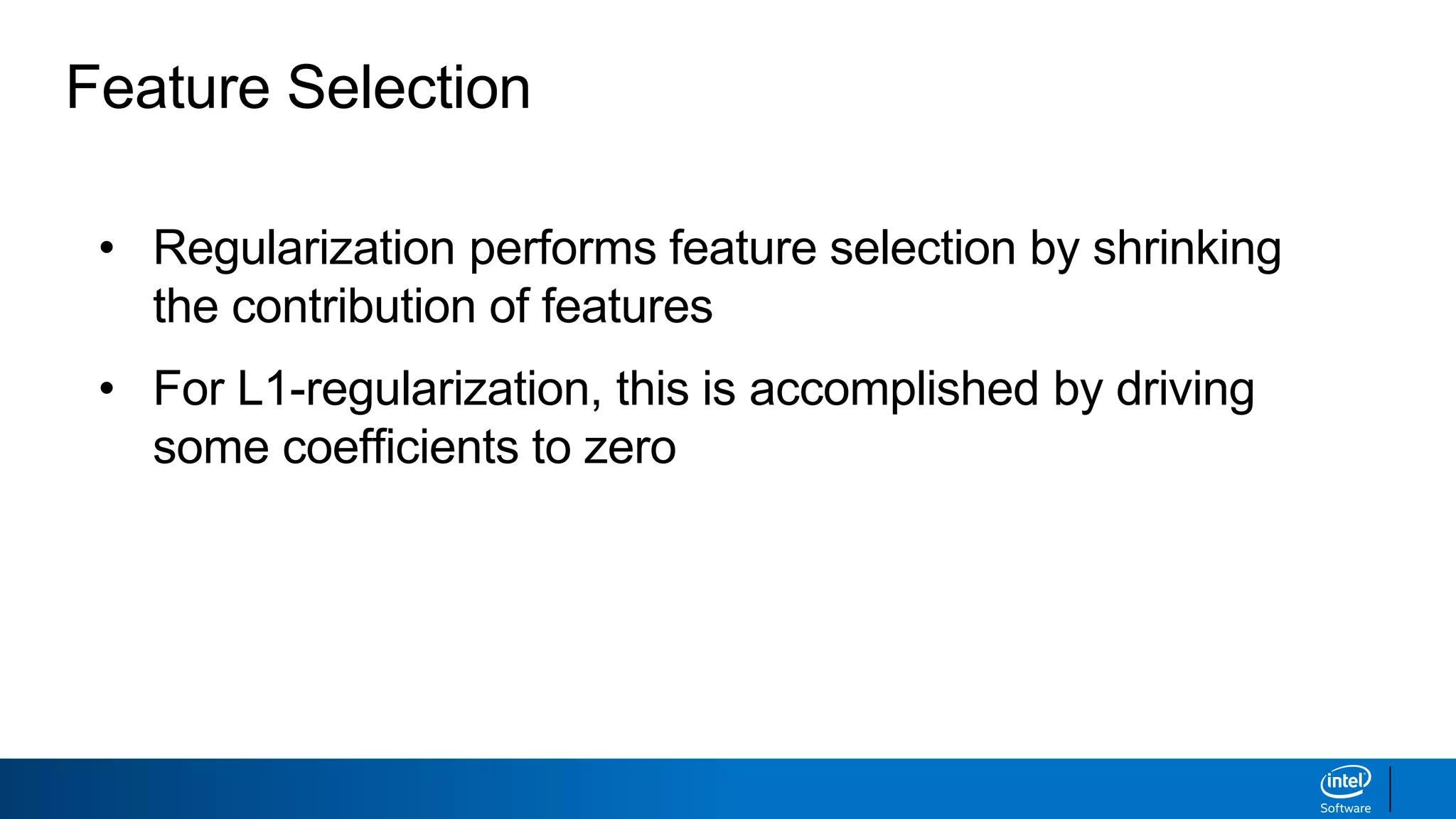 Feature Selection

• Regularization performs feature selection by shrinking the contribution of features

• For L1-regularization, this is accomplished by driving some coefficients to zero

intel
Software